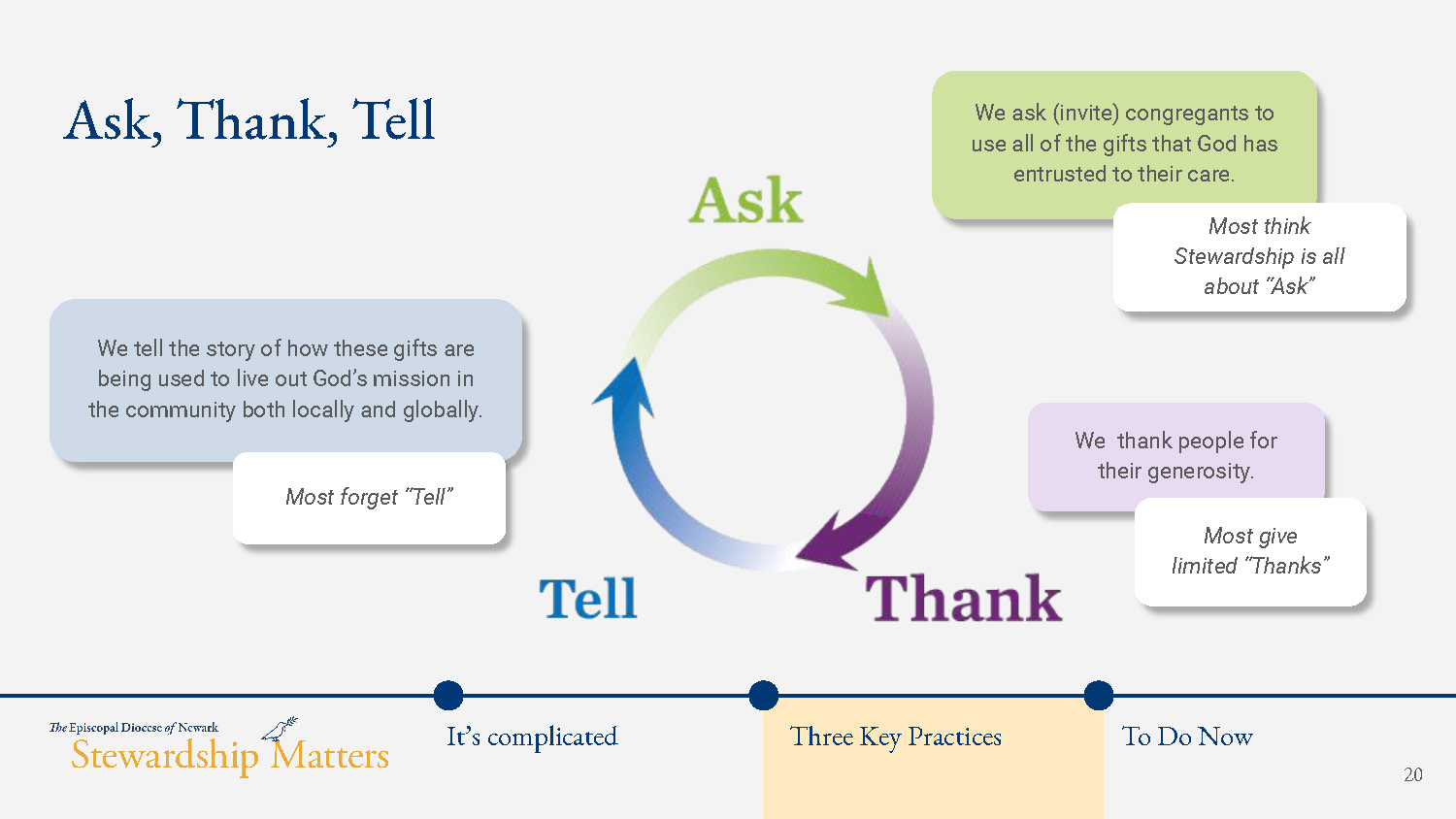 Ask, Thank, Tell

We ask (invite) congregants to use all of the gifts that God has entrusted to their care.

Most think Stewardship is all about "Ask"

Ask

We tell the story of how these gifts are being used to live out God's mission in the community both locally and globally.

Most forget "Tell"

We thank people for their generosity.

Most give limited "Thanks"

Tell

Thank

The Episcopal Diocese of Newark
Stewardship Matters

It's complicated

Three Key Practices

To Do Now

20